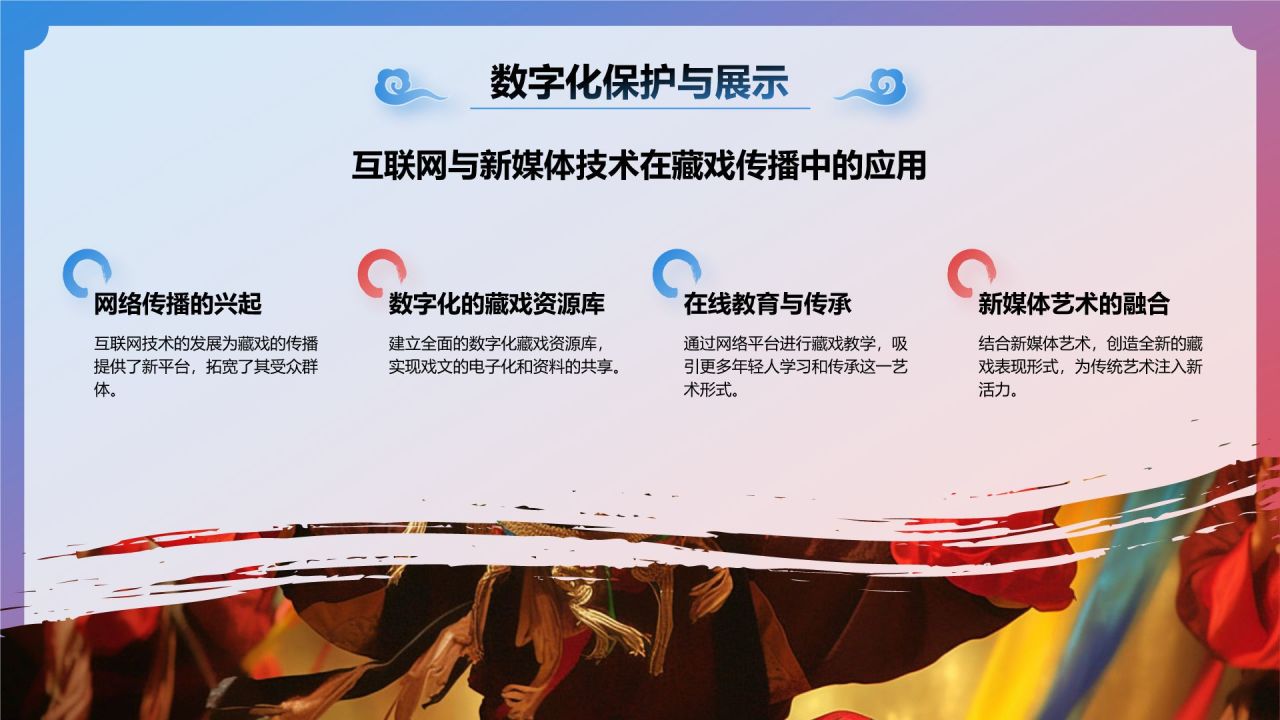 数字化保护与展示

互联网与新媒体技术在藏戏传播中的应用

网络传播的兴起

互联网技术的发展为藏戏的传播提供了新平台，拓宽了其受众群体。

数字化的藏戏资源库

建立全面的数字化藏戏资源库，实现戏文的电子化和资料的共享。

在线教育与传承

通过网络平台进行藏戏教学，吸引更多年轻人学习和传承这一艺术形式。

新媒体艺术的融合

结合新媒体艺术，创造全新的藏戏表现形式，为传统艺术注入新活力。